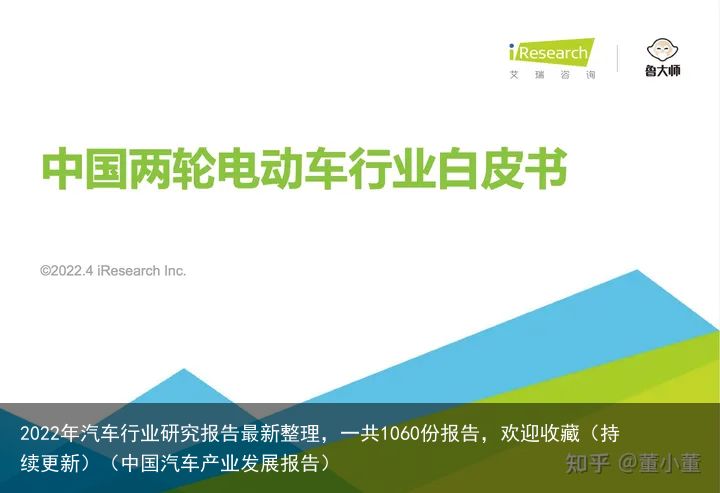 iResearch
艾瑞咨询

鲁大师

中国两轮电动车行业白皮书

©2022.4 iResearch Inc.

2022年汽车行业研究报告最新整理，一共1060份报告，欢迎收藏（持续更新）（中国汽车产业发展报告）

知乎 @董小董